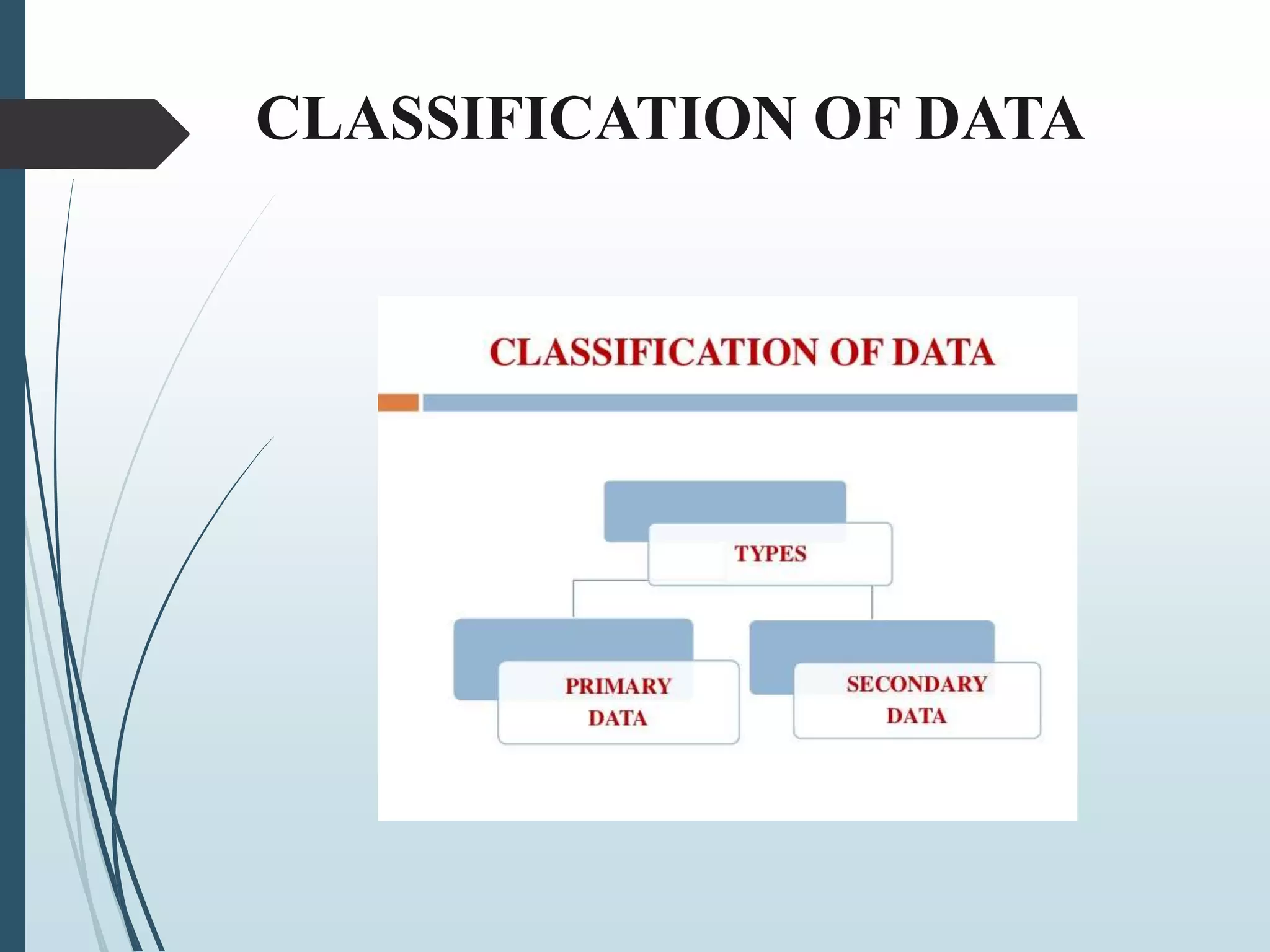 CLASSIFICATION OF DATA

CLASSIFICATION OF DATA

TYPES

PRIMARY DATA

SECONDARY DATA